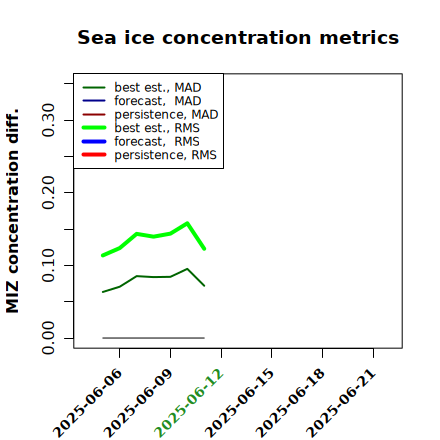 Sea ice concentration metrics

best est., MAD
forecast, MAD
persistence, MAD
best est., RMS
forecast, RMS
persistence, RMS

MIZ concentration diff.

0.00
0.10
0.20
0.30

2025-06-06
2025-06-09
2025-06-12
2025-06-15
2025-06-18
2025-06-21